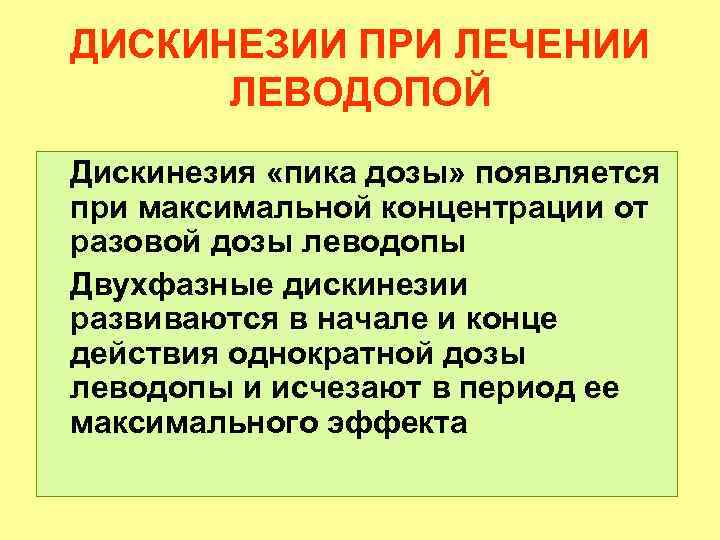 ДИСКИНЕЗИИ ПРИ ЛЕЧЕНИИ ЛЕВОДОПОЙ

Дискинезия «пика дозы» появляется при максимальной концентрации от разовой дозы леводопы

Двухфазные дискинезии развиваются в начале и конце действия однократной дозы леводопы и исчезают в период ее максимального эффекта